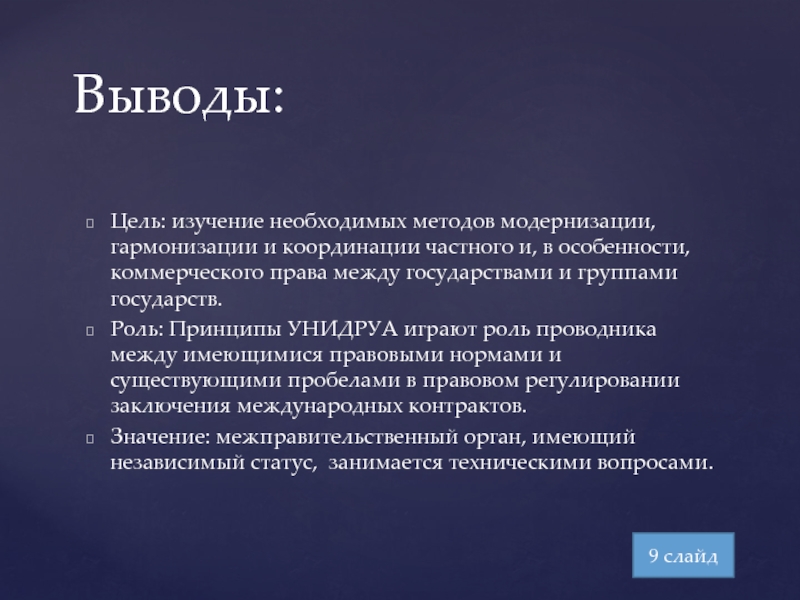 Выводы:

Цель: изучение необходимых методов модернизации, гармонизации и координации частного и, в особенности, коммерческого права между государствами и группами государств.

Роль: Принципы УНИДРУА играют роль проводника между имеющимися правовыми нормами и существующими пробелами в правовом регулировании заключения международных контрактов.

Значение: межправительственный орган, имеющий независимый статус, занимается техническими вопросами.

9 слайд